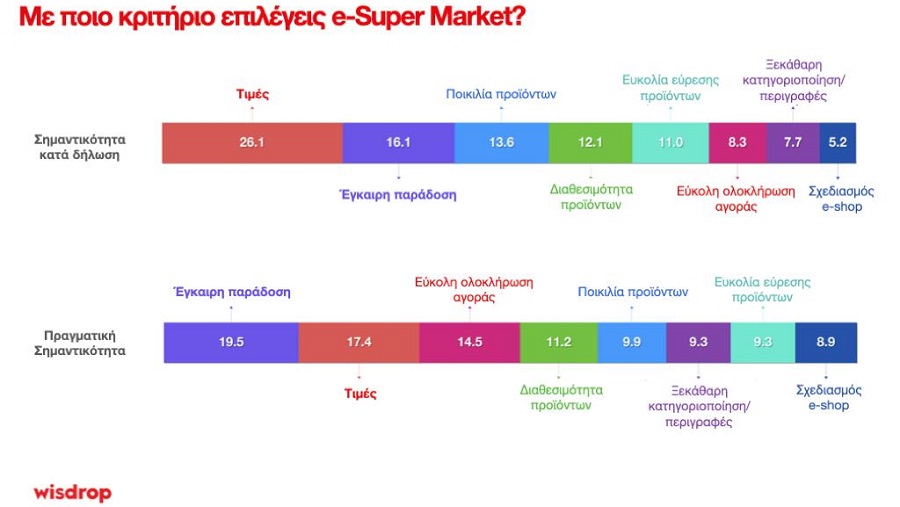 Με ποιο κριτήριο επιλέγεις e-Super Market?

Τιμές

Ποικιλία προϊόντων

Ευκολία εύρεσης προϊόντων

Ξεκάθαρη κατηγοριοποίηση/ περιγραφές

Σημαντικότητα κατά δήλωση

26.1 16.1 13.6 12.1 11.0 8.3 7.7 5.2

Έγκαιρη παράδοση

Διαθεσιμότητα προϊόντων

Εύκολη ολοκλήρωση αγοράς

Σχεδιασμός e-shop

Έγκαιρη παράδοση

Εύκολη ολοκλήρωση αγοράς

Ποικιλία προϊόντων

Ευκολία εύρεσης προϊόντων

Πραγματική Σημαντικότητα

19.5 17.4 14.5 11.2 9.9 9.3 9.3 8.9

Τιμές

Διαθεσιμότητα προϊόντων

Ξεκάθαρη κατηγοριοποίηση/ περιγραφές

Σχεδιασμός e-shop

wisdrop